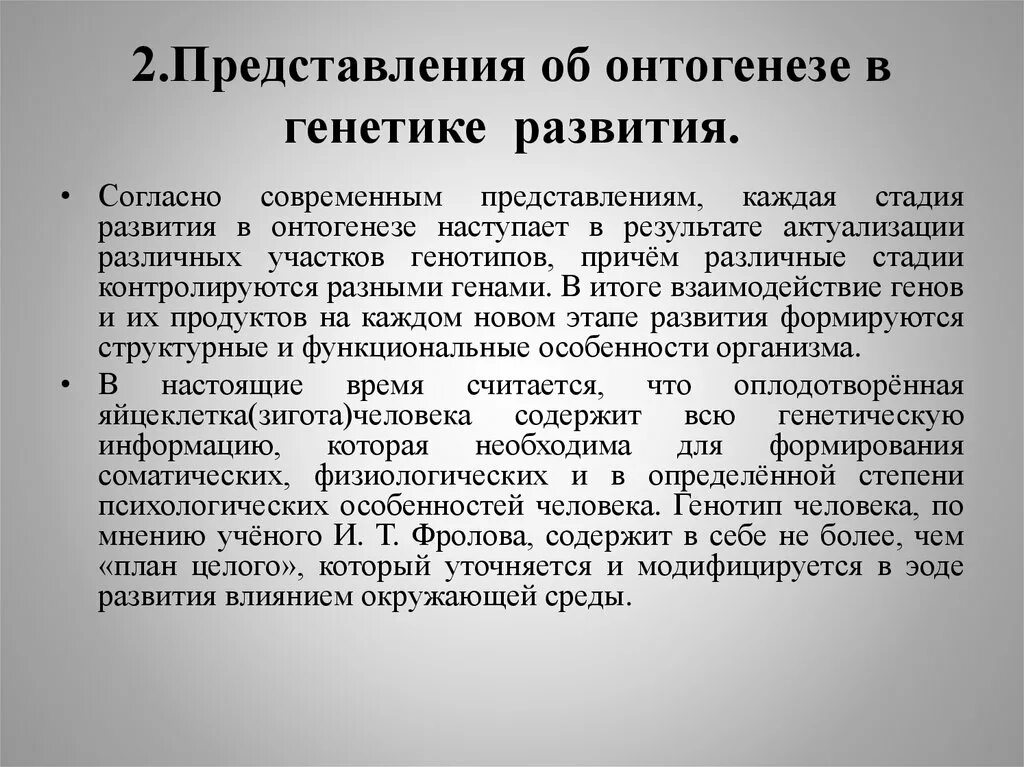 2.Представления об онтогенезе в генетике развития.

• Согласно современным представлениям, каждая стадия развития в онтогенезе наступает в результате актуализации различных участков генотипов, причём различные стадии контролируются разными генами. В итоге взаимодействие генов и их продуктов на каждом новом этапе развития формируются структурные и функциональные особенности организма.

• В настоящие время считается, что оплодотворённая яйцеклетка(зигота)человека содержит всю генетическую информацию, которая необходима для формирования соматических, физиологических и в определённой степени психологических особенностей человека. Генотип человека, по мнению учёного И. Т. Фролова, содержит в себе не более, чем «план целого», который уточняется и модифицируется в эоде развития влиянием окружающей среды.